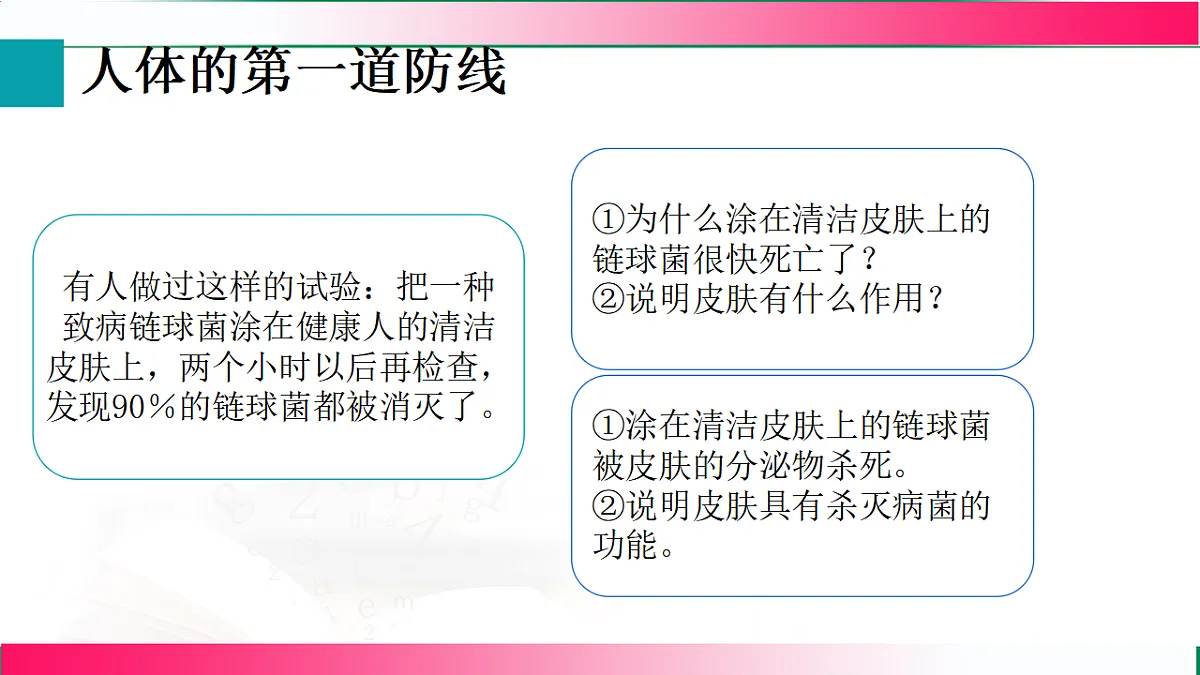 人体的第一道防线

有人做过这样的试验：把一种致病链球菌涂在健康人的清洁皮肤上，两个小时以后再检查，发现90%的链球菌都被消灭了。

①为什么涂在清洁皮肤上的链球菌很快死亡了？
②说明皮肤有什么作用？

①涂在清洁皮肤上的链球菌被皮肤的分泌物杀死。
②说明皮肤具有杀灭病菌的功能。